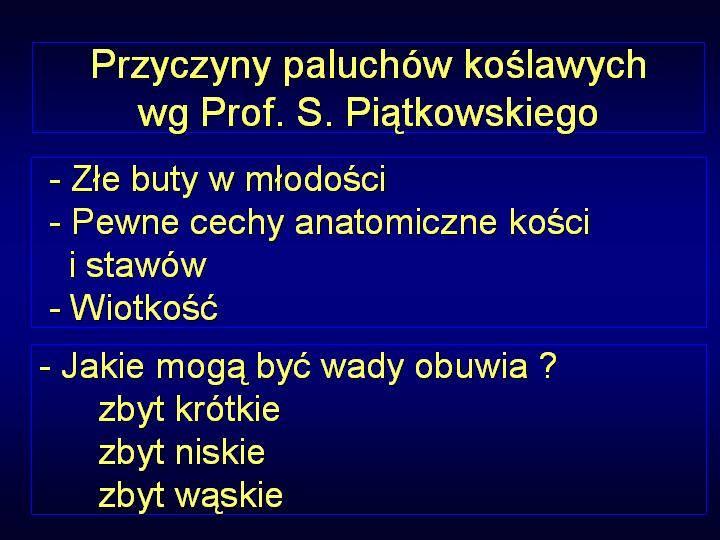 Przyczyny paluchów koślawych wg Prof. S. Piątkowskiego

- Złe buty w młodości
- Pewne cechy anatomiczne kości i stawów
- Wiotkość

- Jakie mogą być wady obuwia ?
zbyt krótkie
zbyt niskie
zbyt wąskie